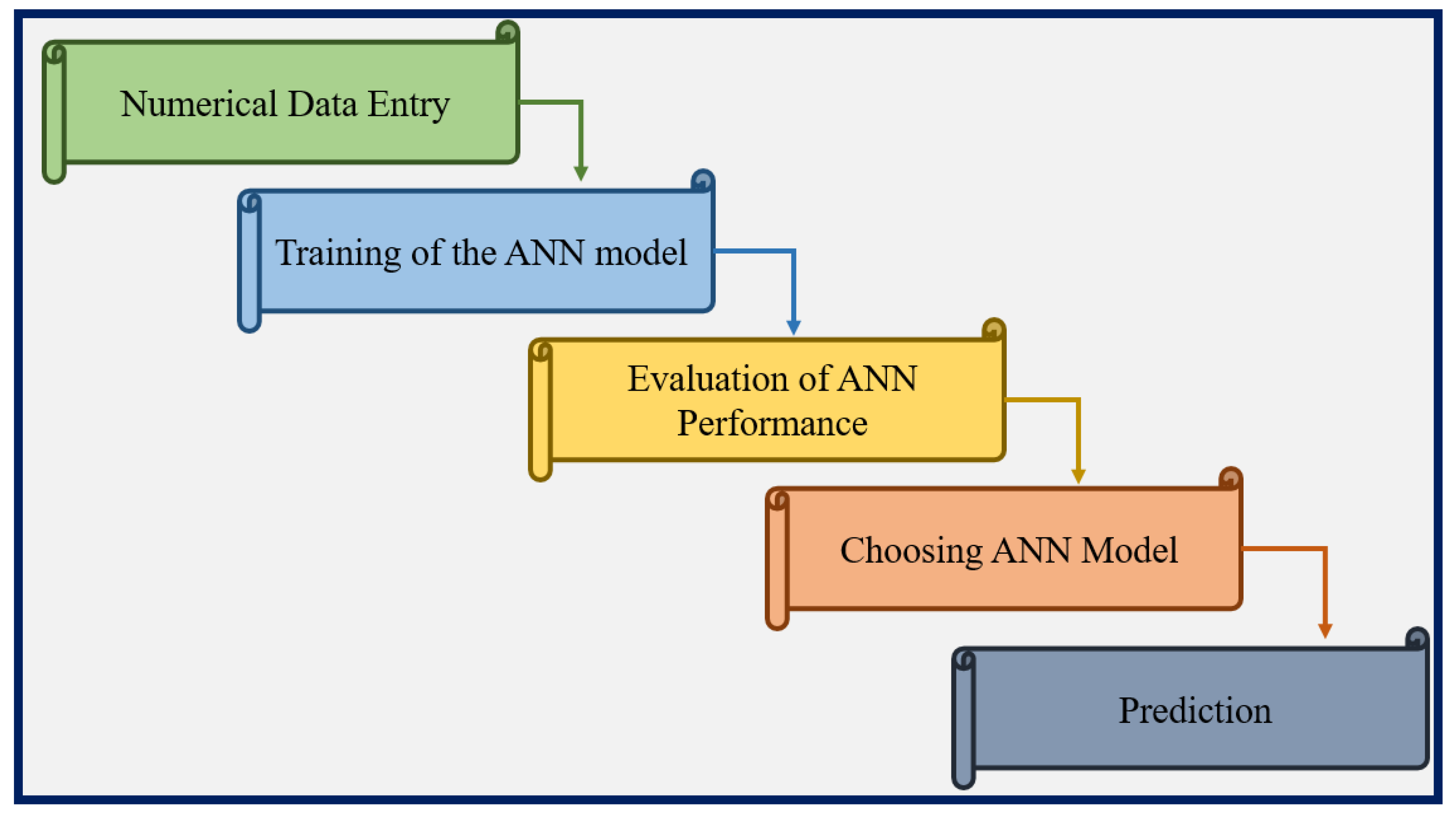 Numerical Data Entry

Training of the ANN model

Evaluation of ANN Performance

Choosing ANN Model

Prediction